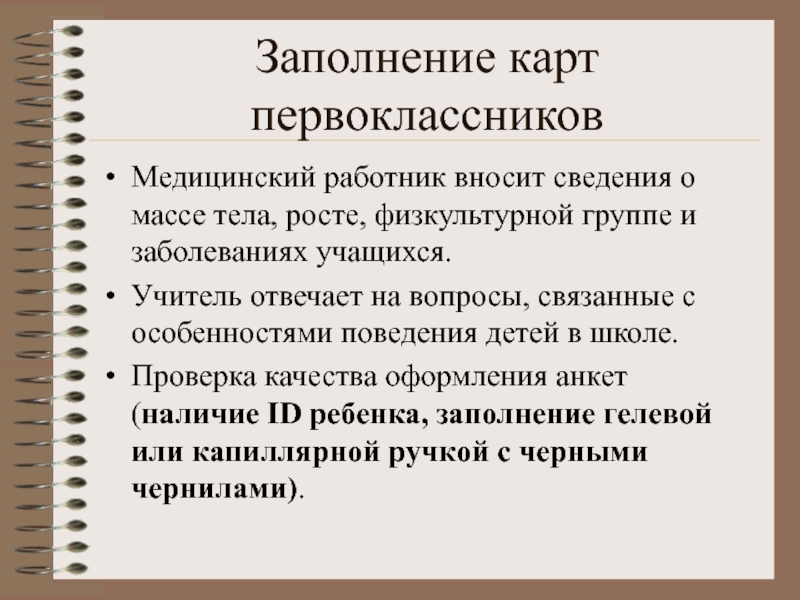 Заполнение карт первоклассников

• Медицинский работник вносит сведения о массе тела, росте, физкультурной группе и заболеваниях учащихся.

• Учитель отвечает на вопросы, связанные с особенностями поведения детей в школе.

• Проверка качества оформления анкет (наличие ID ребенка, заполнение гелевой или капиллярной ручкой с черными чернилами).